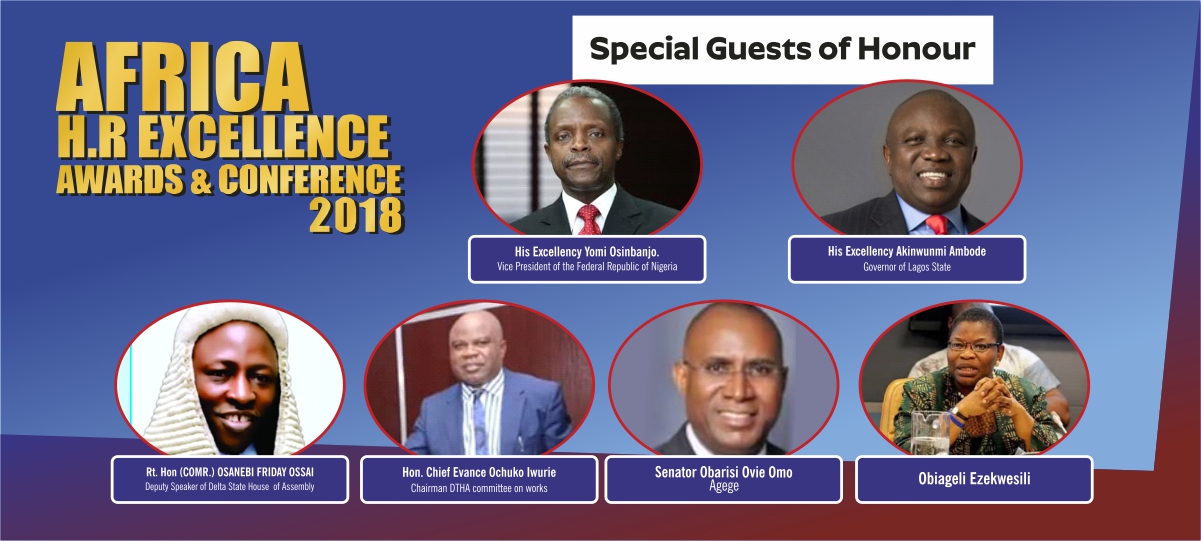 AFRICA
H.R EXCELLENCE
AWARDS & CONFERENCE
2018

Special Guests of Honour

His Excellency Yomi Osinbanjo.
Vice President of the Federal Republic of Nigeria

His Excellency Akinwunmi Ambode
Governor of Lagos State

Rt. Hon (COMR.) OSANEBI FRIDAY OSSAI
Deputy Speaker of Delta State House of Assembly

Hon. Chief Evance Ochuko Iwurie
Chairman DTHA committee on works

Senator Obarisi Ovie Omo
Agege

Obiageli Ezekwesili